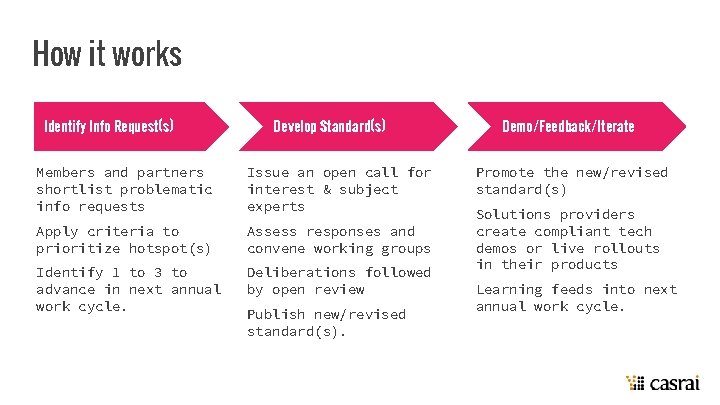 How it works

Identify Info Request(s)

Members and partners shortlist problematic info requests

Apply criteria to prioritize hotspot(s)

Identify 1 to 3 to advance in next annual work cycle.

Develop Standard(s)

Issue an open call for interest & subject experts

Assess responses and convene working groups

Deliberations followed by open review

Publish new/revised standard(s).

Demo/Feedback/Iterate

Promote the new/revised standard(s)

Solutions providers create compliant tech demos or live rollouts in their products

Learning feeds into next annual work cycle.

casrai